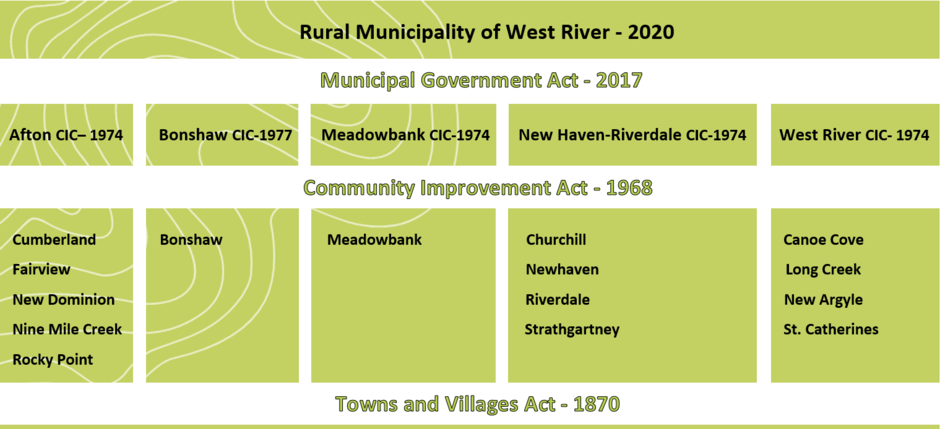 Rural Municipality of West River - 2020

Municipal Government Act - 2017

Afton CIC– 1974

Bonshaw CIC-1977

Meadowbank CIC-1974

New Haven-Riverdale CIC-1974

West River CIC- 1974

Community Improvement Act - 1968

Cumberland
Fairview
New Dominion
Nine Mile Creek
Rocky Point

Bonshaw

Meadowbank

Churchill
Newhaven
Riverdale
Strathgartney

Canoe Cove
Long Creek
New Argyle
St. Catherines

Towns and Villages Act - 1870